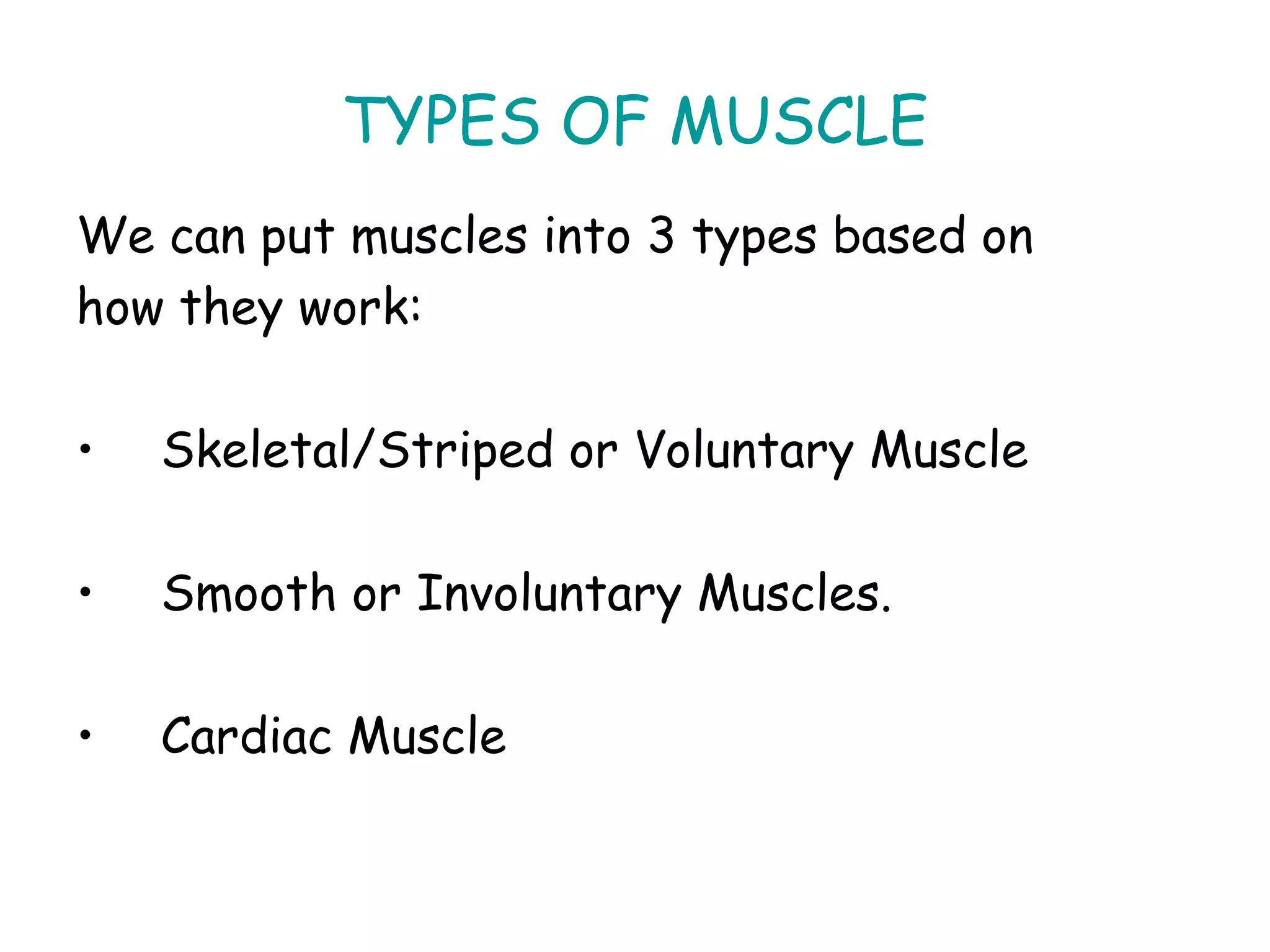 TYPES OF MUSCLE

We can put muscles into 3 types based on how they work:

• Skeletal/Striped or Voluntary Muscle

• Smooth or Involuntary Muscles.

• Cardiac Muscle